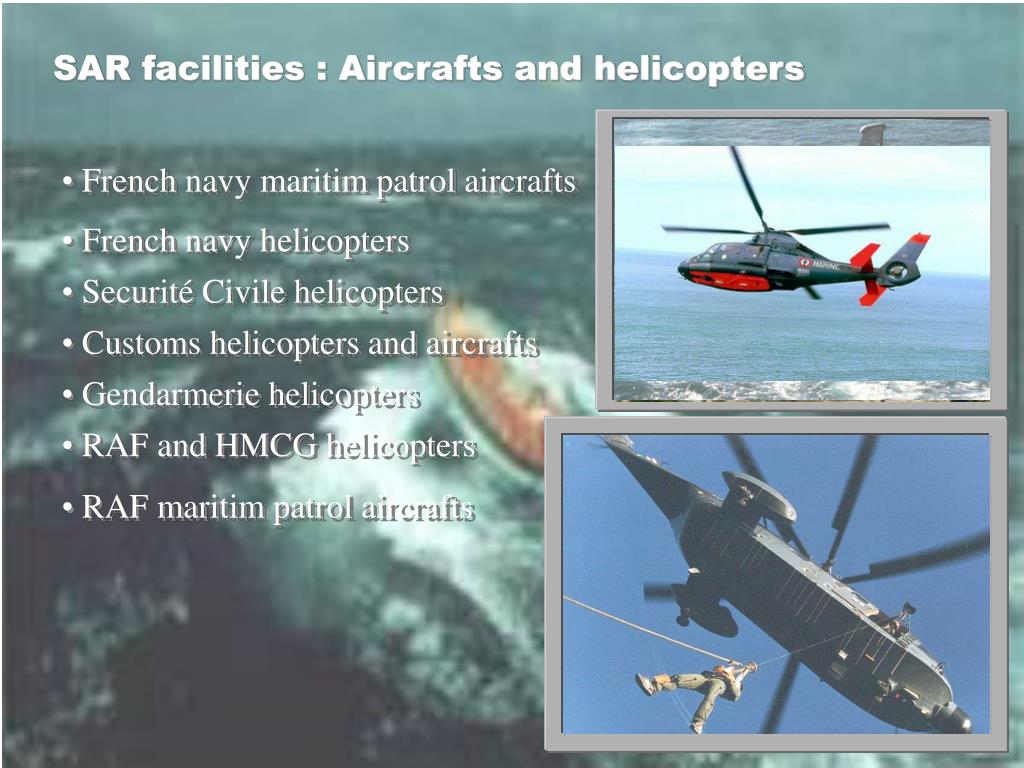 SAR facilities : Aircrafts and helicopters

• French navy maritim patrol aircrafts
• French navy helicopters
• Securité Civile helicopters
• Customs helicopters and aircrafts
• Gendarmerie helicopters
• RAF and HMCG helicopters
• RAF maritim patrol aircrafts

MARINE